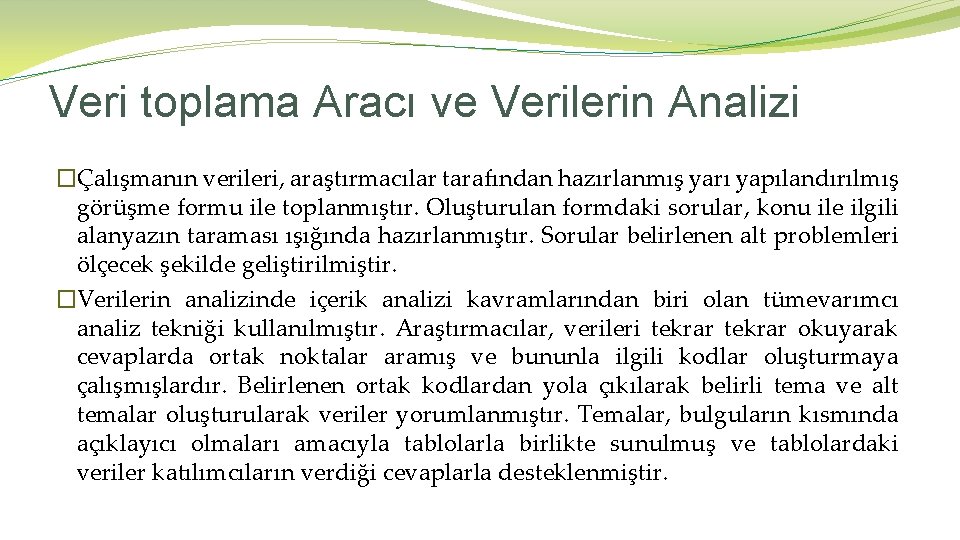 Veri toplama Aracı ve Verilerin Analizi

�Çalışmanın verileri, araştırmacılar tarafından hazırlanmış yarı yapılandırılmış görüşme formu ile toplanmıştır. Oluşturulan formdaki sorular, konu ile ilgili alanyazın taraması ışığında hazırlanmıştır. Sorular belirlenen alt problemleri ölçecek şekilde geliştirilmiştir.

�Verilerin analizinde içerik analizi kavramlarından biri olan tümevarımcı analiz tekniği kullanılmıştır. Araştırmacılar, verileri tekrar tekrar okuyarak cevaplarda ortak noktalar aramış ve bununla ilgili kodlar oluşturmaya çalışmışlardır. Belirlenen ortak kodlardan yola çıkılarak belirli tema ve alt temalar oluşturularak veriler yorumlanmıştır. Temalar, bulguların kısmında açıklayıcı olmaları amacıyla tablolarla birlikte sunulmuş ve tablolardaki veriler katılımcıların verdiği cevaplarla desteklenmiştir.